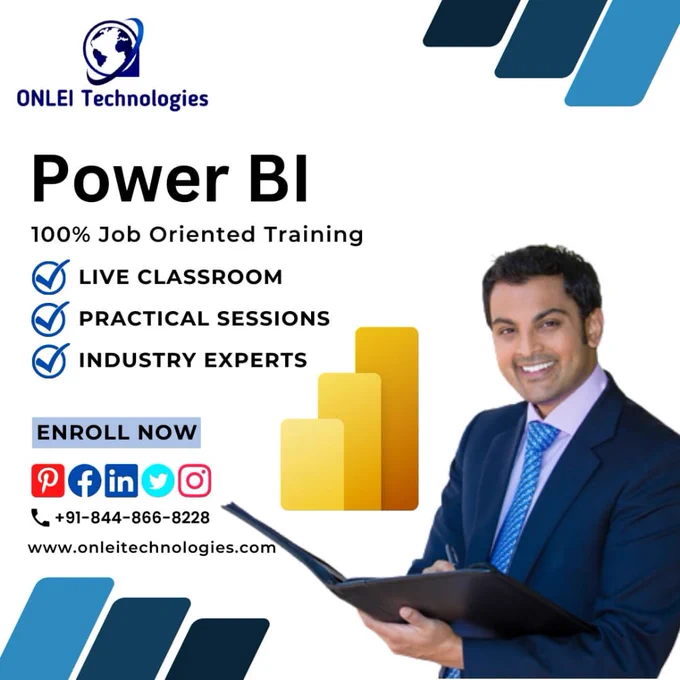 ONLEI Technologies

Power BI

100% Job Oriented Training

LIVE CLASSROOM

PRACTICAL SESSIONS

INDUSTRY EXPERTS

ENROLL NOW

+91-844-866-8228

www.onleitechnologies.com